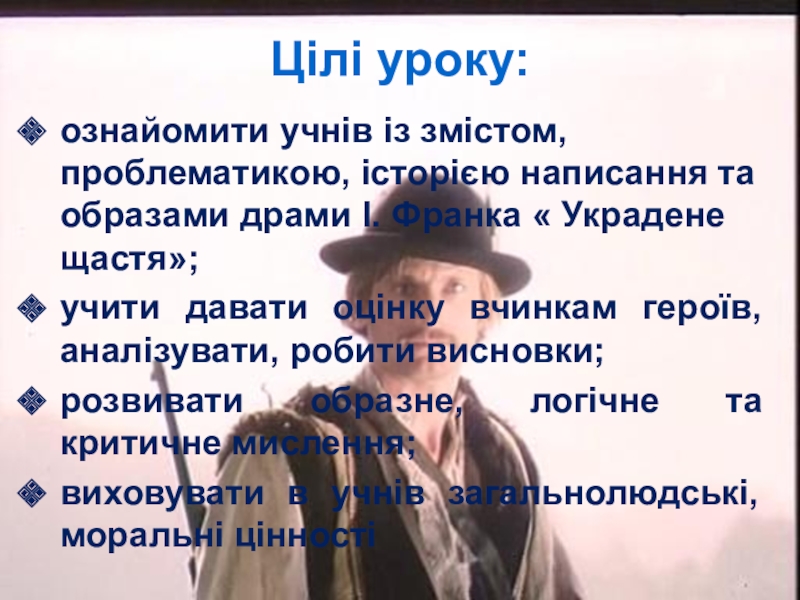 Цілі уроку:

ознайомити учнів із змістом, проблематикою, історією написання та образами драми І. Франка « Украдене щастя»;

учити давати оцінку вчинкам героїв, аналізувати, робити висновки;

розвивати образне, логічне та критичне мислення;

виховувати в учнів загальнолюдські, моральні цінності